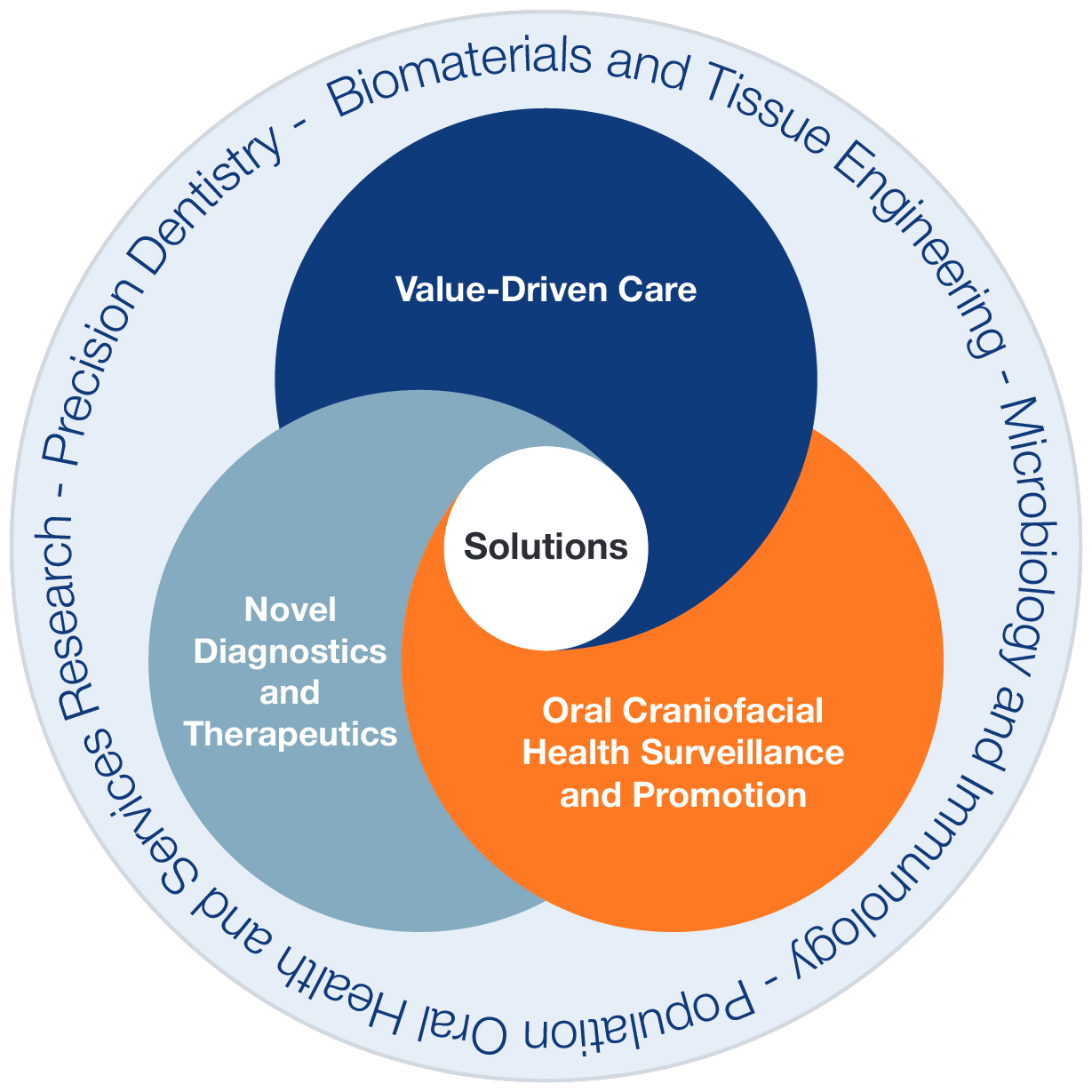 Biomaterials and Tissue Engineering - Microbiology and Immunology - Population Oral Health and Services Research - Precision Dentistry -

Value-Driven Care

Solutions

Novel Diagnostics and Therapeutics

Oral Craniofacial Health Surveillance and Promotion